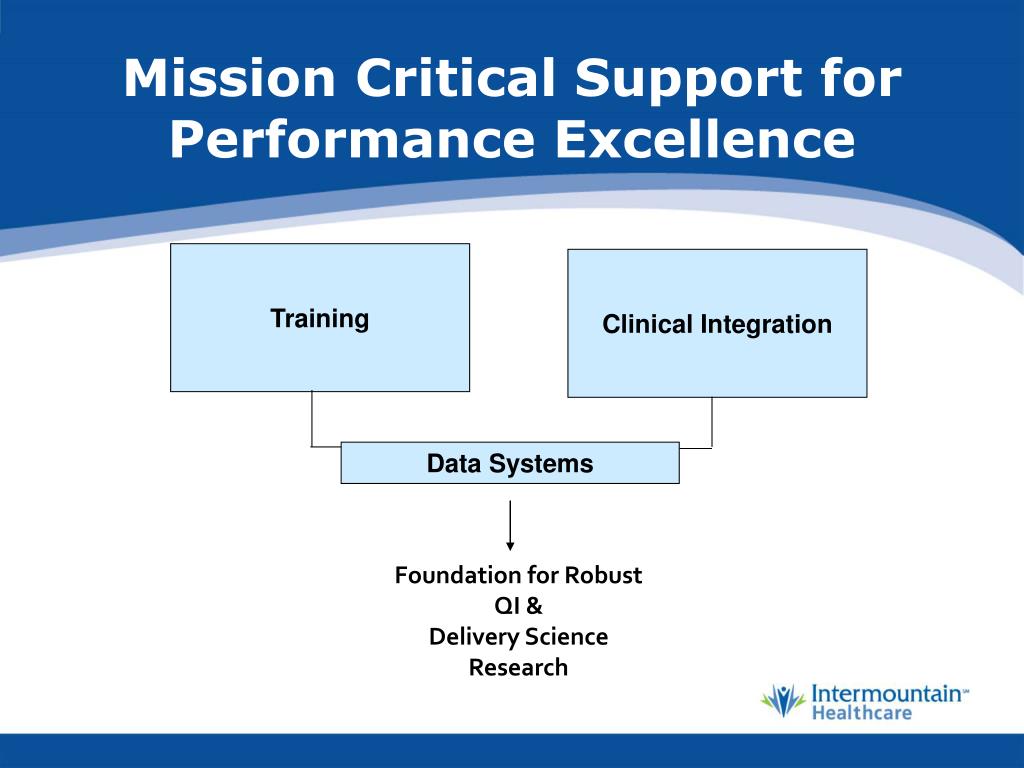 Mission Critical Support for Performance Excellence

Training

Clinical Integration

Data Systems

Foundation for Robust
QI &
Delivery Science
Research

Intermountain℠ Healthcare